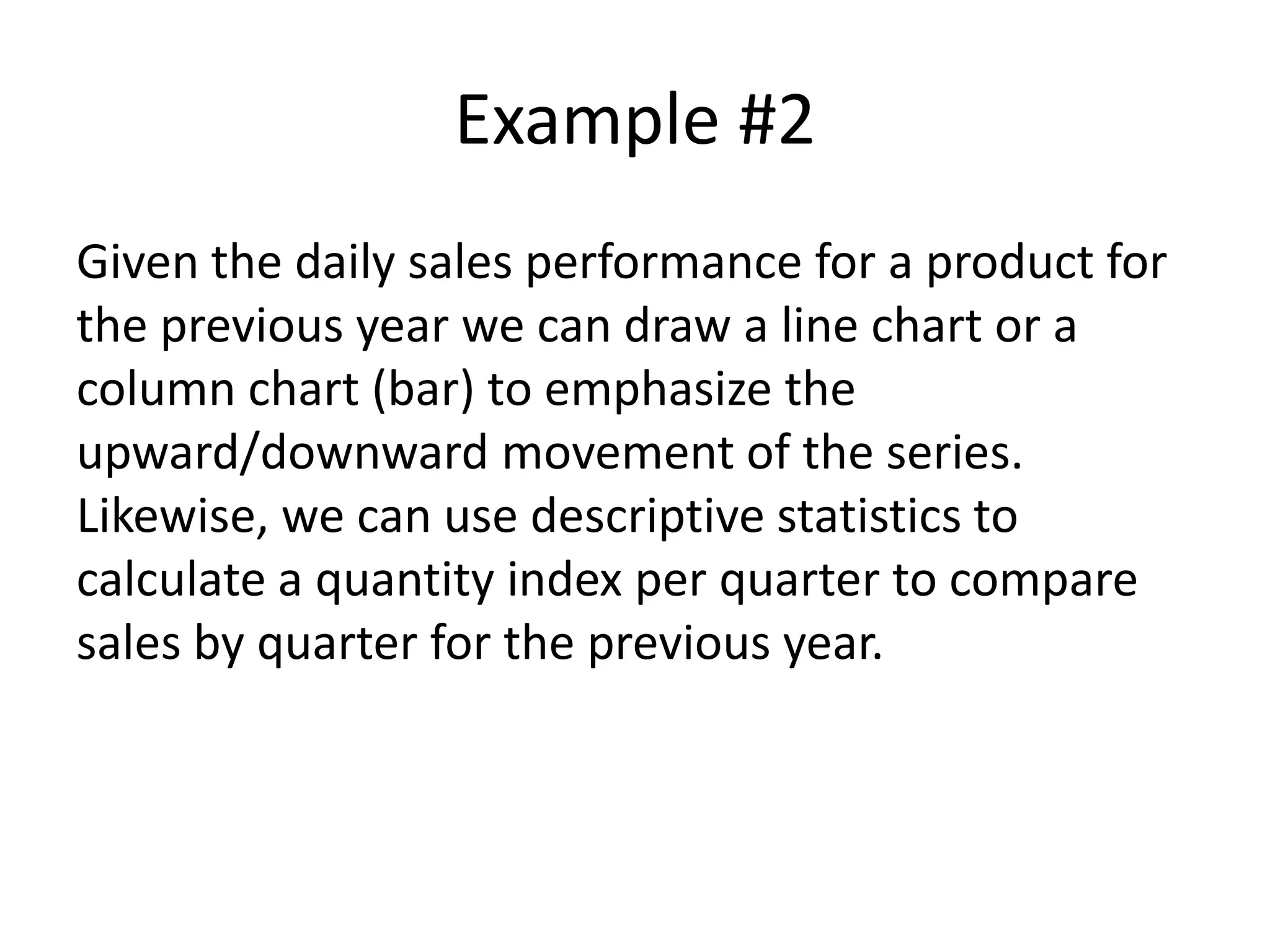 Example #2

Given the daily sales performance for a product for the previous year we can draw a line chart or a column chart (bar) to emphasize the upward/downward movement of the series. Likewise, we can use descriptive statistics to calculate a quantity index per quarter to compare sales by quarter for the previous year.